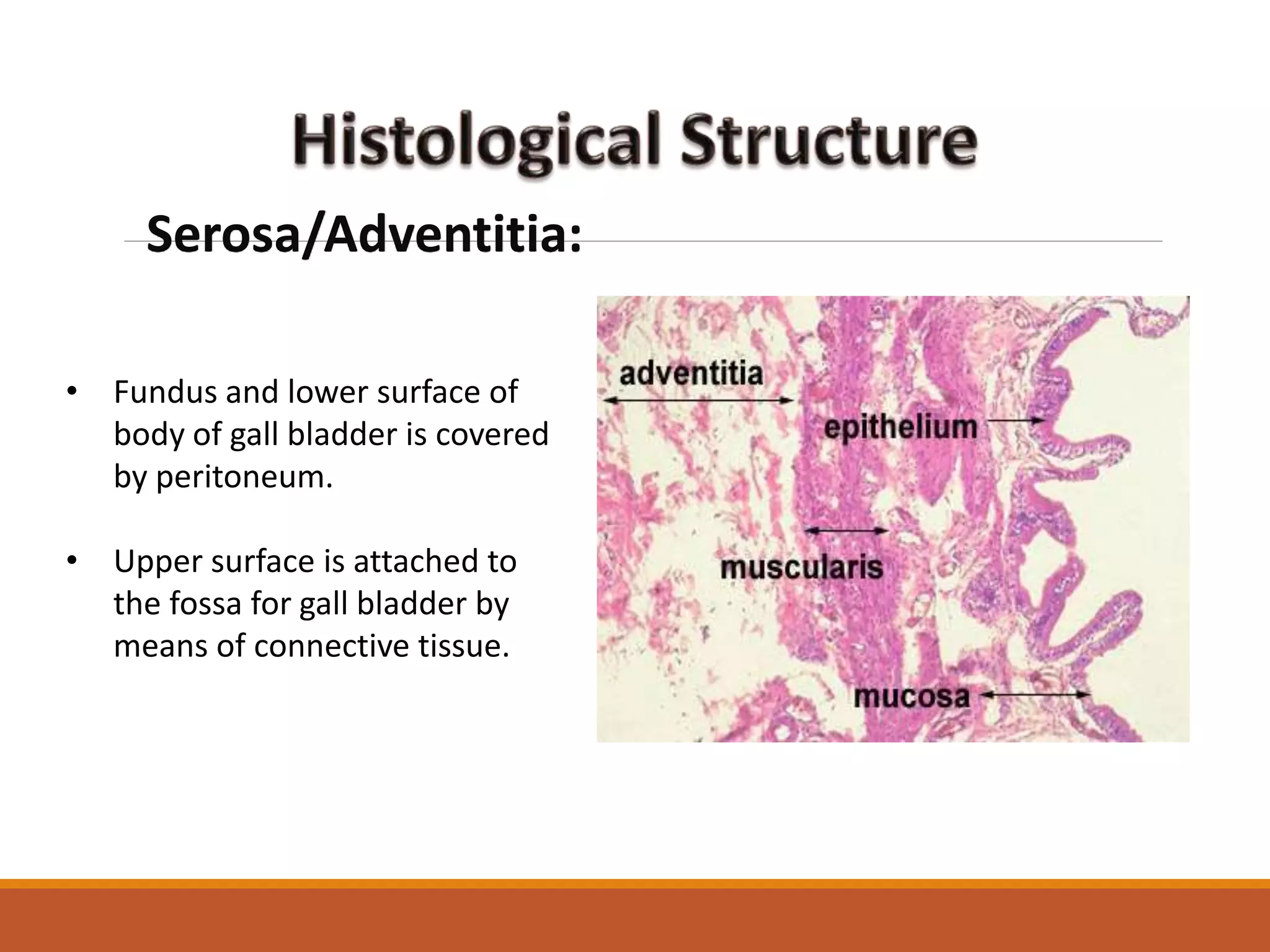 Histological Structure

Serosa/Adventitia:

• Fundus and lower surface of body of gall bladder is covered by peritoneum.

• Upper surface is attached to the fossa for gall bladder by means of connective tissue.

adventitia

epithelium

muscularis

mucosa